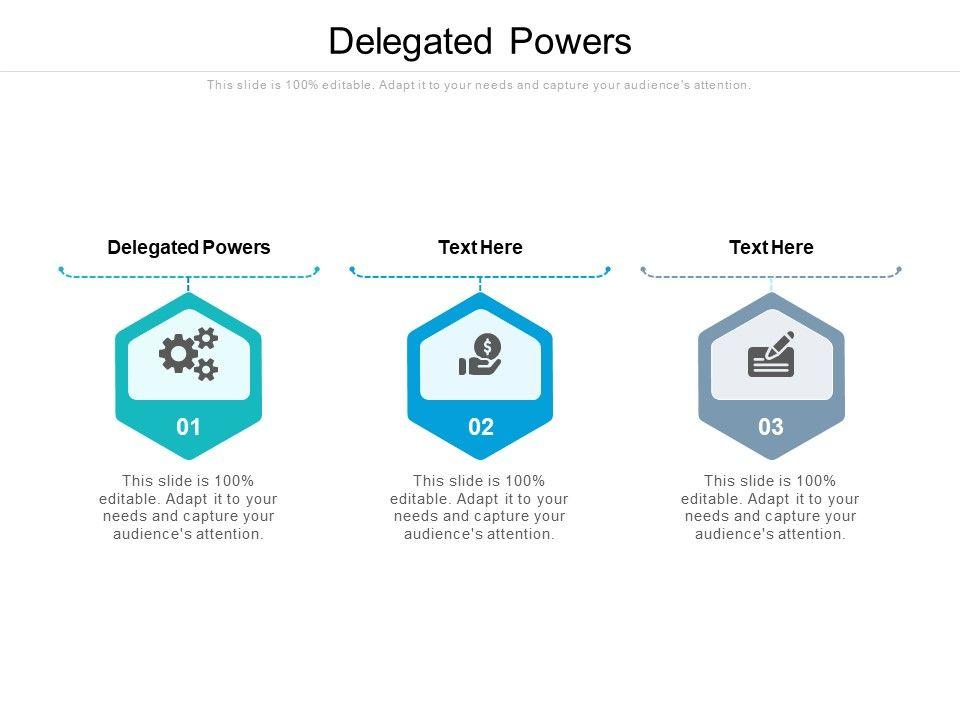 Delegated Powers

This slide is 100% editable. Adapt it to your needs and capture your audience's attention.

Delegated Powers

01

This slide is 100% editable. Adapt it to your needs and capture your audience's attention.

Text Here

02

This slide is 100% editable. Adapt it to your needs and capture your audience's attention.

Text Here

03

This slide is 100% editable. Adapt it to your needs and capture your audience's attention.